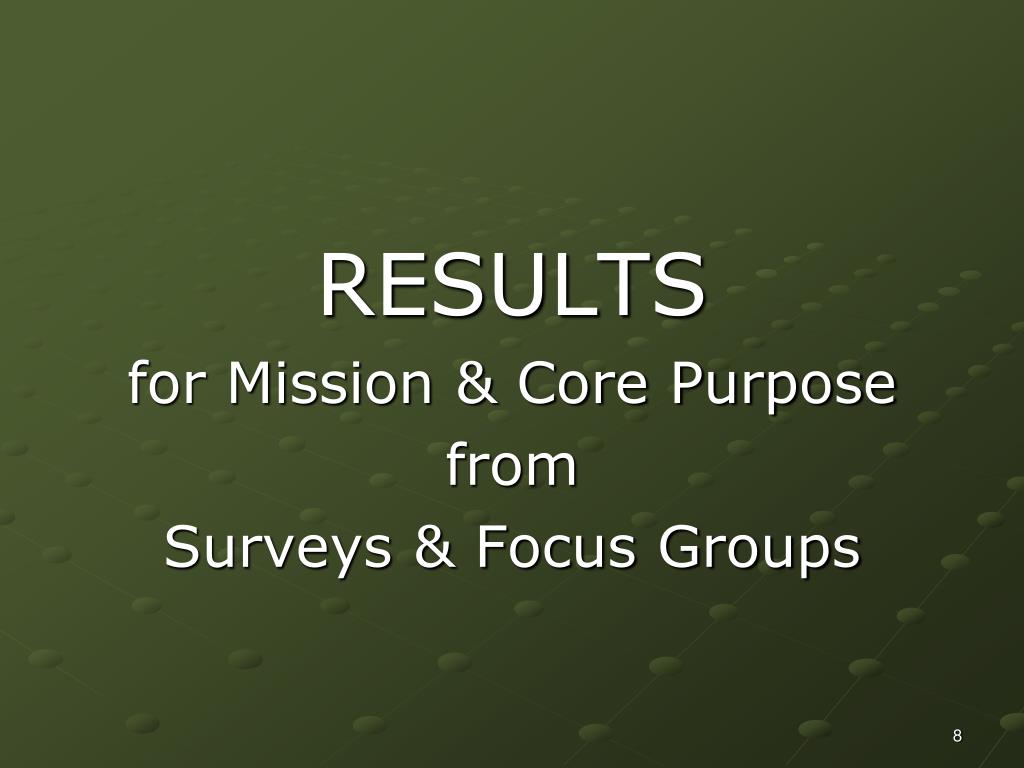 RESULTS
for Mission & Core Purpose
from
Surveys & Focus Groups

8